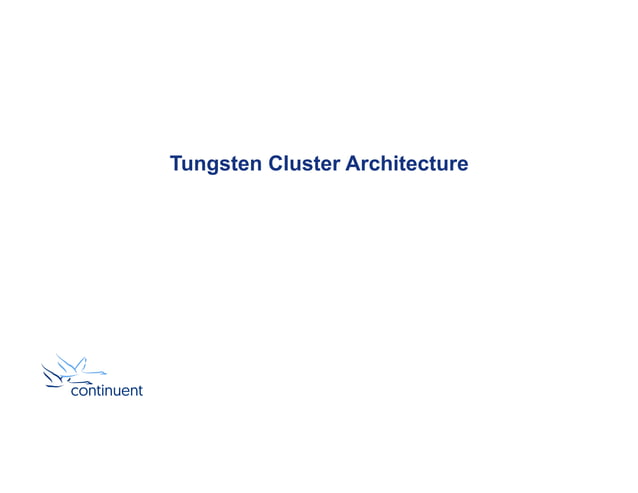 Tungsten Cluster Architecture

continuent